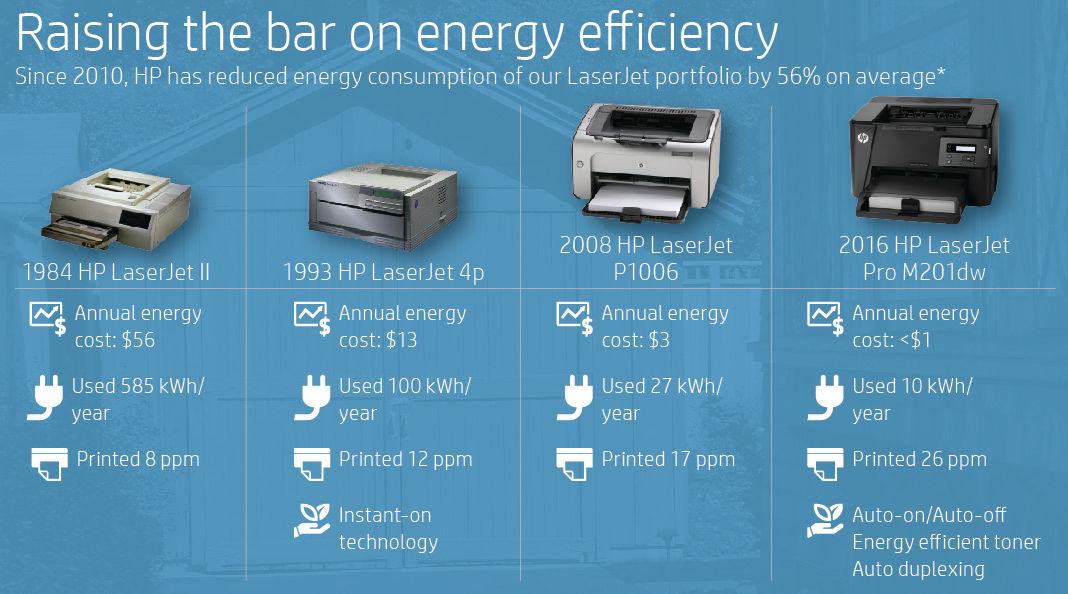 Raising the bar on energy efficiency

Since 2010, HP has reduced energy consumption of our LaserJet portfolio by 56% on average*

1984 HP LaserJet II

Annual energy cost: $56

Used 585 kWh/ year

Printed 8 ppm

1993 HP LaserJet 4p

Annual energy cost: $13

Used 100 kWh/ year

Printed 12 ppm

Instant-on technology

2008 HP LaserJet P1006

Annual energy cost: $3

Used 27 kWh/ year

Printed 17 ppm

2016 HP LaserJet Pro M201dw

Annual energy cost: <$1

Used 10 kWh/ year

Printed 26 ppm

Auto-on/Auto-off
Energy efficient toner
Auto duplexing